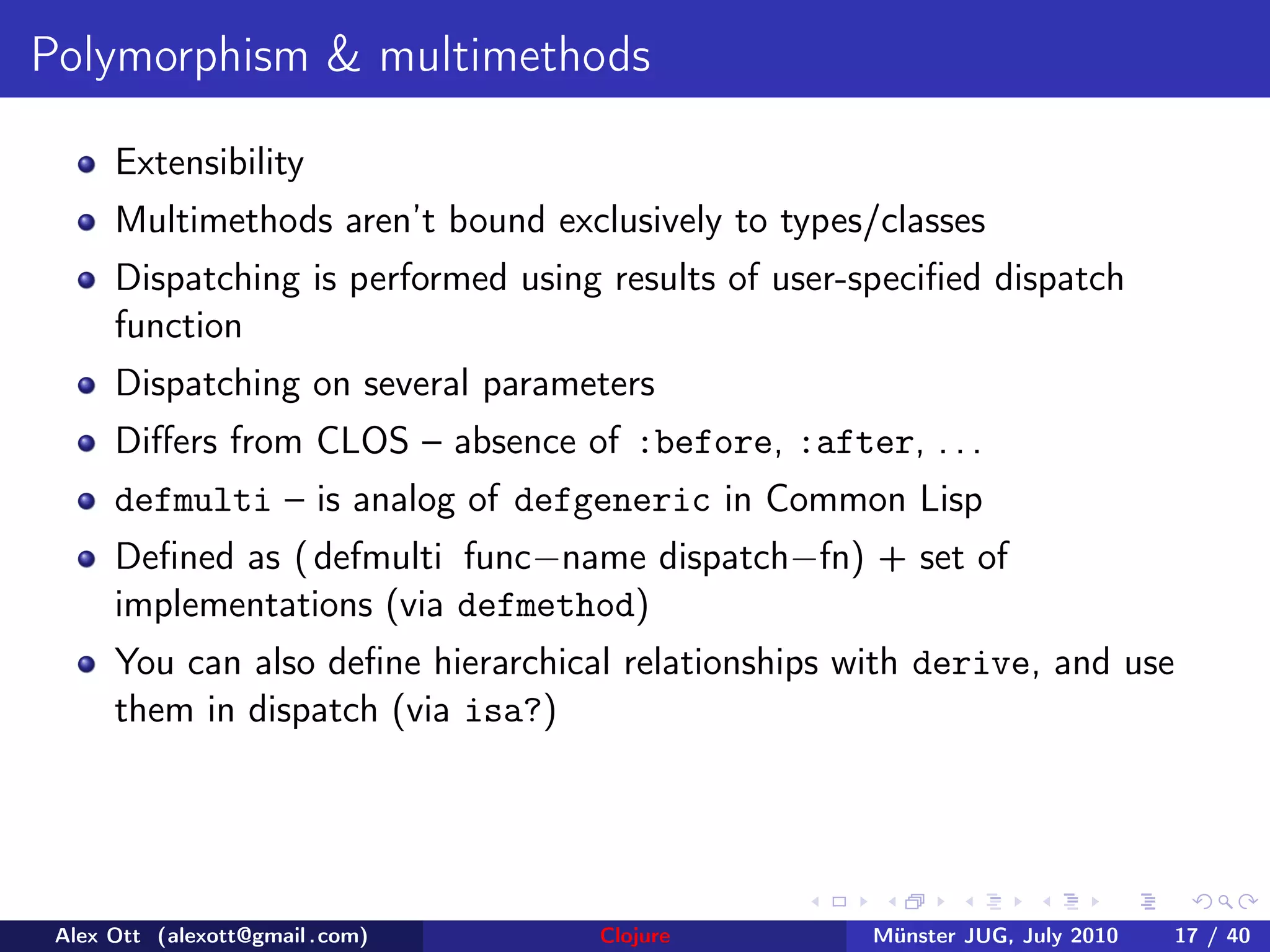 Polymorphism & multimethods

- Extensibility
- Multimethods aren't bound exclusively to types/classes
- Dispatching is performed using results of user-specified dispatch function
- Dispatching on several parameters
- Differs from CLOS – absence of :before, :after, ...
- defmulti – is analog of defgeneric in Common Lisp
- Defined as (defmulti func−name dispatch−fn) + set of implementations (via defmethod)
- You can also define hierarchical relationships with derive, and use them in dispatch (via isa?)

Alex Ott (alexott@gmail.com) Clojure Münster JUG, July 2010 17 / 40